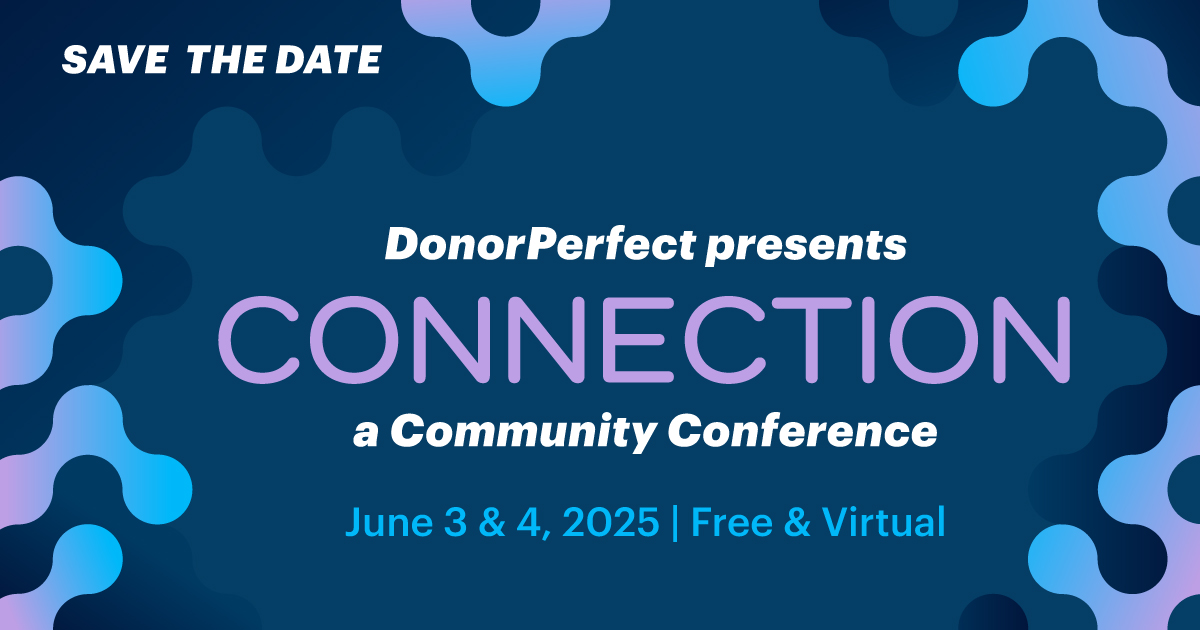 SAVE THE DATE

DonorPerfect presents
CONNECTION
a Community Conference

June 3 & 4, 2025 | Free & Virtual